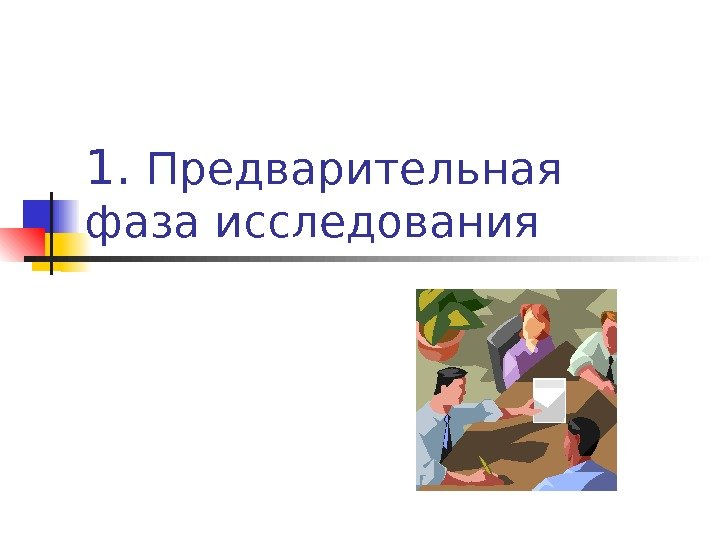 1. Предварительная фаза исследования